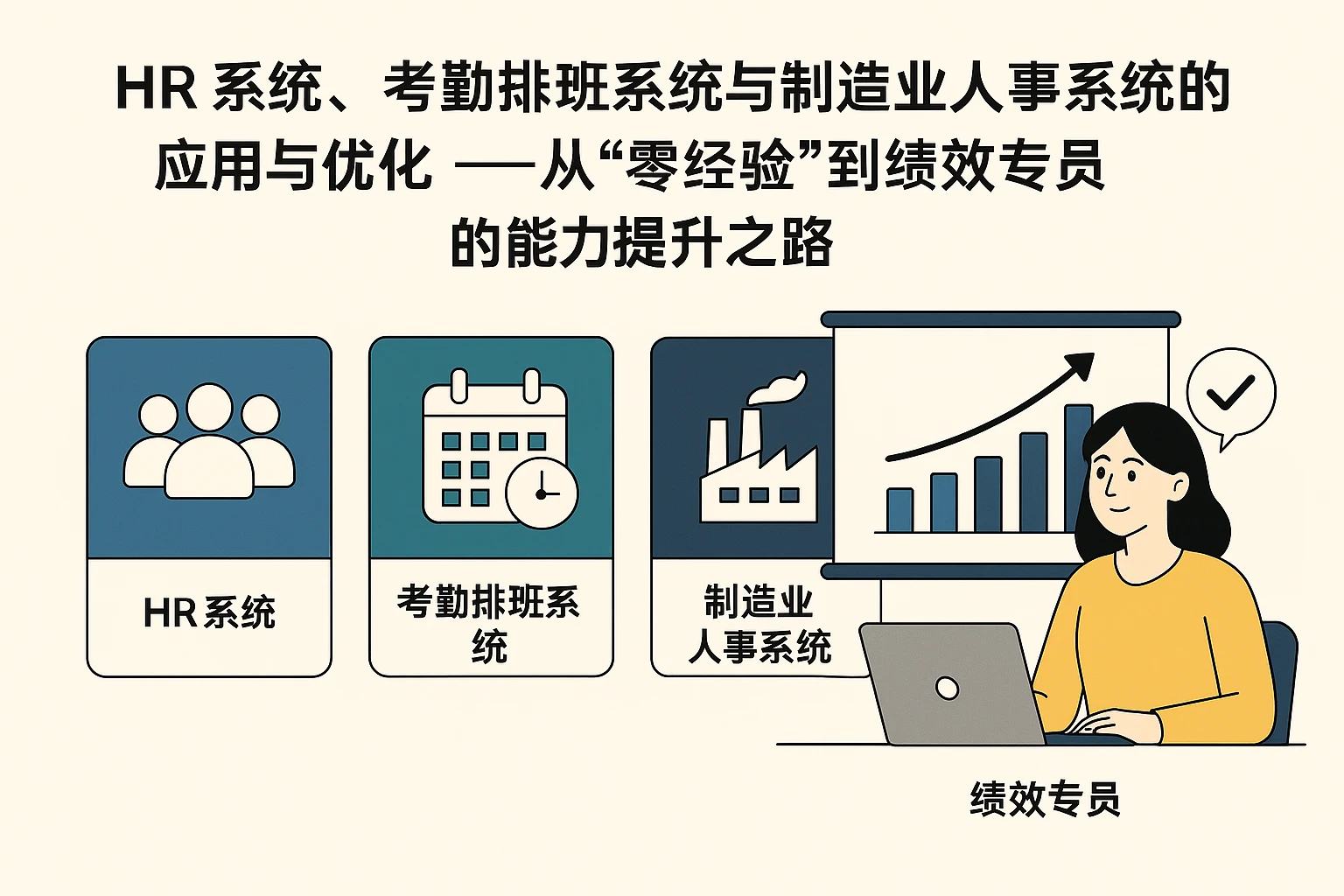 HR 系统、考勤排班系统与制造业人事系统的应用与优化 ——从“零经验”到绩效专员的能力提升之路

HR系统

考勤排班系统

制造业人事系统

绩效专员